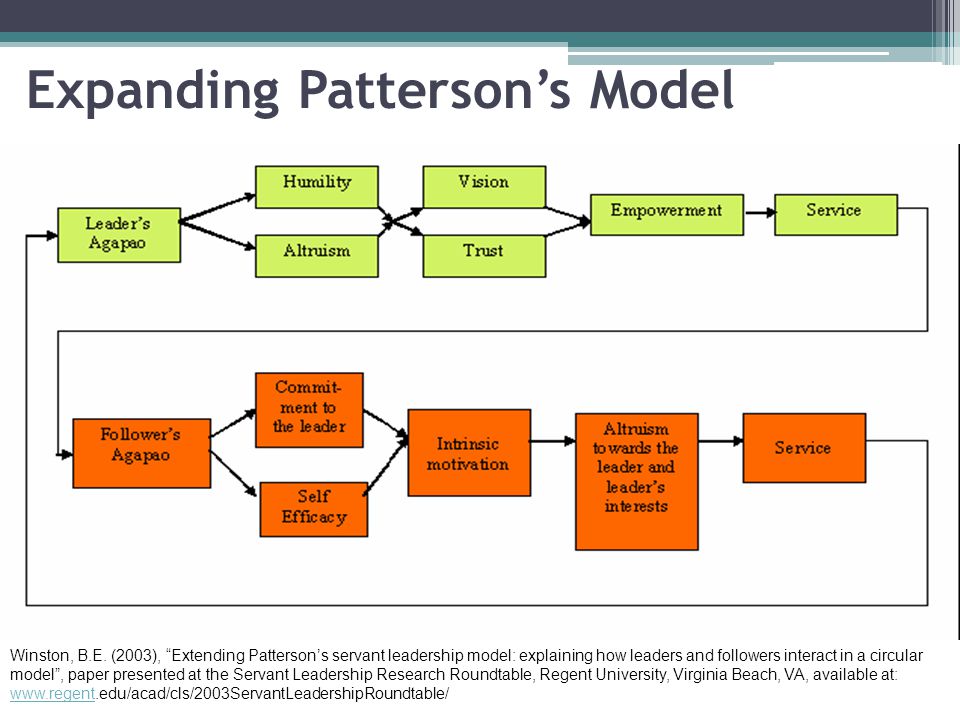 Expanding Patterson’s Model

Leader’s Agapao

Humility

Altruism

Vision

Trust

Empowerment

Service

Follower’s Agapao

Commitment to the leader

Self Efficacy

Intrinsic motivation

Altruism towards the leader and leader’s interests

Service

Winston, B.E. (2003), “Extending Patterson’s servant leadership model: explaining how leaders and followers interact in a circular model”, paper presented at the Servant Leadership Research Roundtable, Regent University, Virginia Beach, VA, available at: www.regent.edu/acad/cls/2003ServantLeadershipRoundtable/